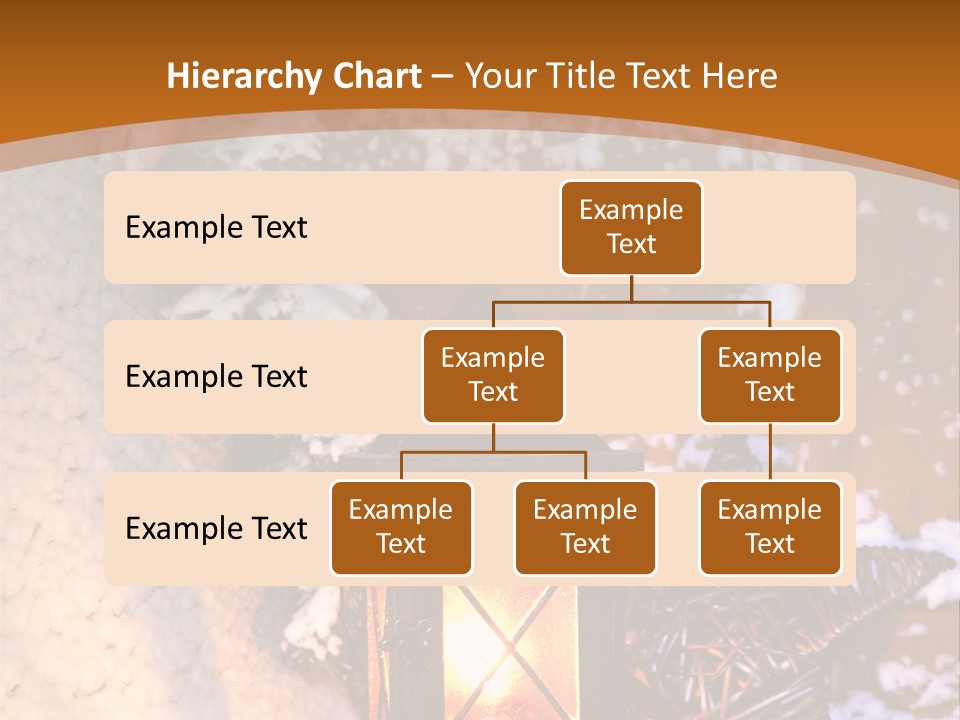 Hierarchy Chart – Your Title Text Here

Example Text

Example Text

Example Text

Example Text

Example Text

Example Text

Example Text

Example Text

Example Text